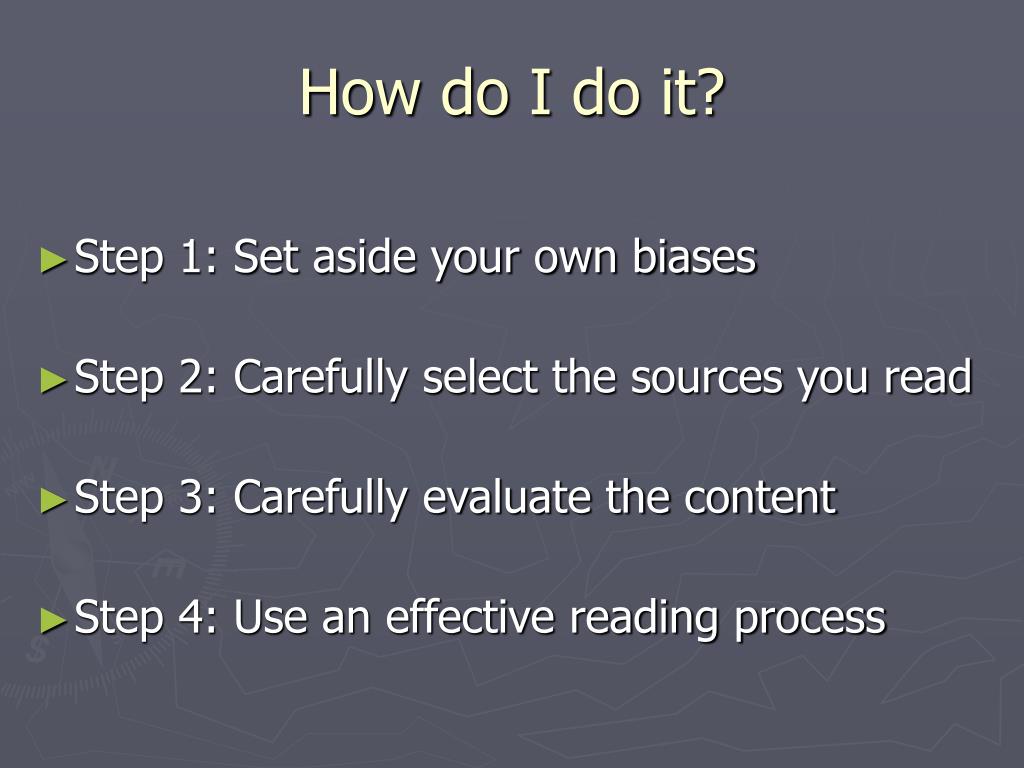 How do I do it?

►Step 1: Set aside your own biases

►Step 2: Carefully select the sources you read

►Step 3: Carefully evaluate the content

►Step 4: Use an effective reading process